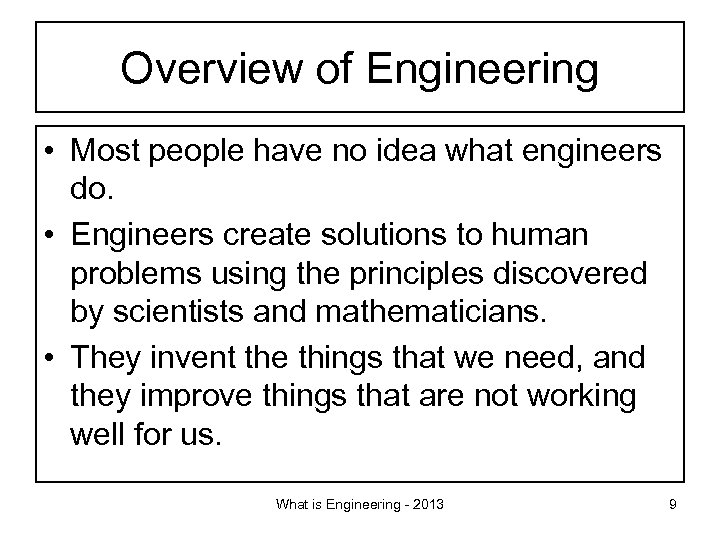 Overview of Engineering

• Most people have no idea what engineers do.

• Engineers create solutions to human problems using the principles discovered by scientists and mathematicians.

• They invent the things that we need, and they improve things that are not working well for us.

What is Engineering - 2013

9